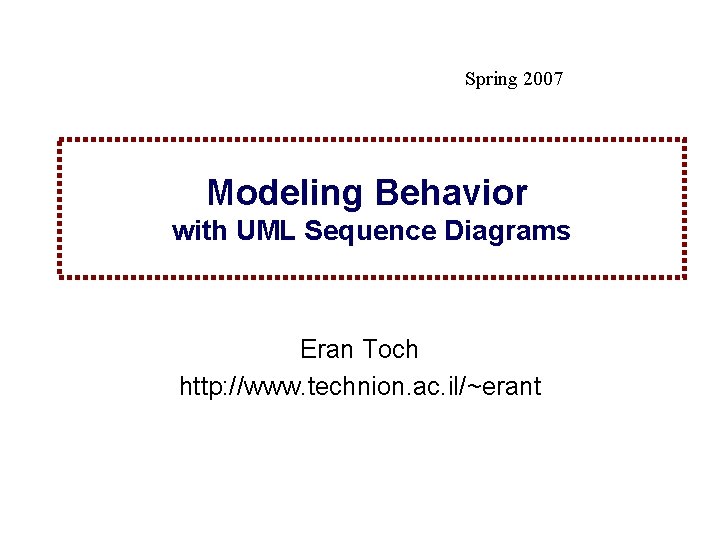 Spring 2007

Modeling Behavior
with UML Sequence Diagrams

Eran Toch
http://www.technion.ac.il/~erant